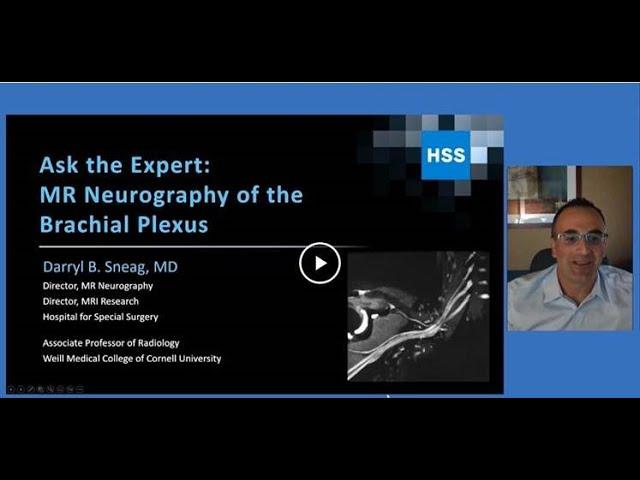 HSS

Ask the Expert:
MR Neurography of the Brachial Plexus

Darryl B. Sneag, MD
Director, MR Neurography
Director, MRI Research
Hospital for Special Surgery

Associate Professor of Radiology
Weill Medical College of Cornell University